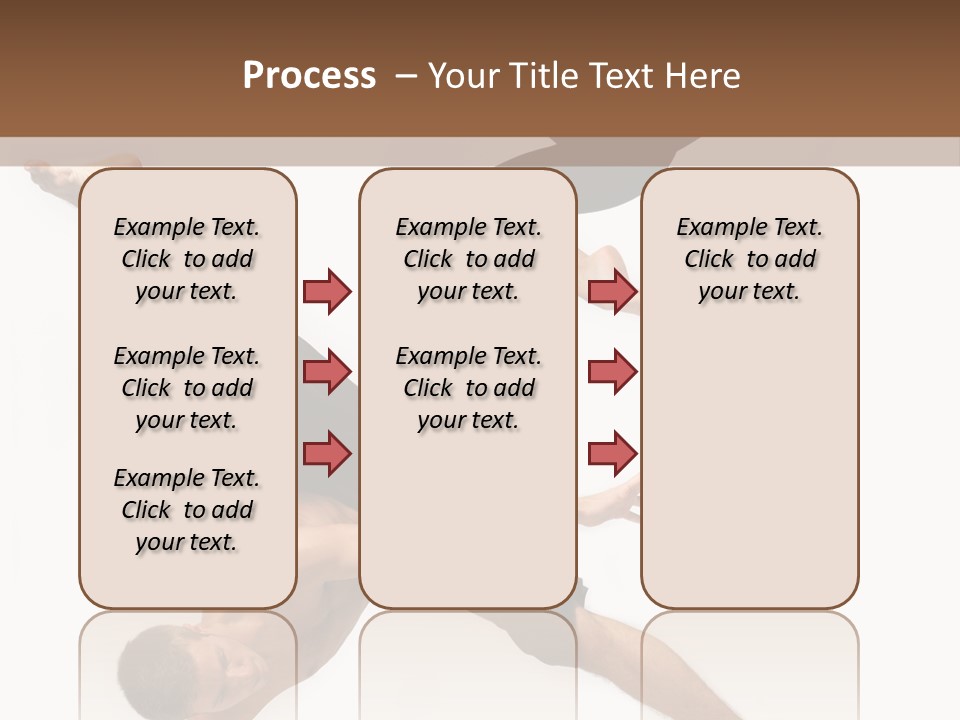 Process – Your Title Text Here

Example Text. Click to add your text.

Example Text. Click to add your text.

Example Text. Click to add your text.

Example Text. Click to add your text.

Example Text. Click to add your text.

Example Text. Click to add your text.